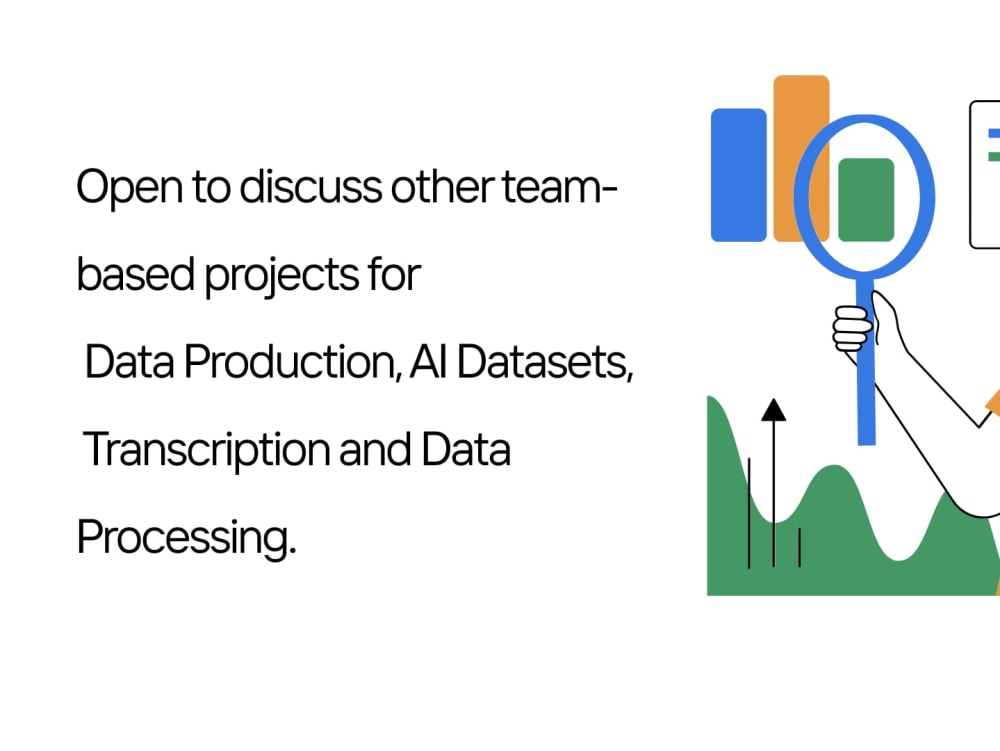 Open to discuss other team-based projects for Data Production, AI Datasets, Transcription and Data Processing.